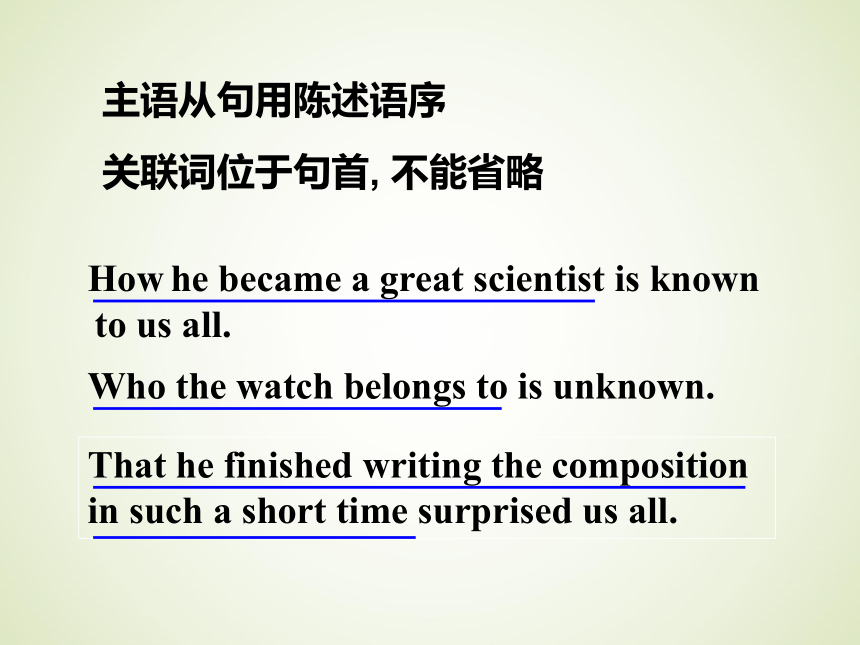 主语从句用陈述语序

关联词位于句首, 不能省略

How he became a great scientist is known to us all.

Who the watch belongs to is unknown.

That he finished writing the composition in such a short time surprised us all.